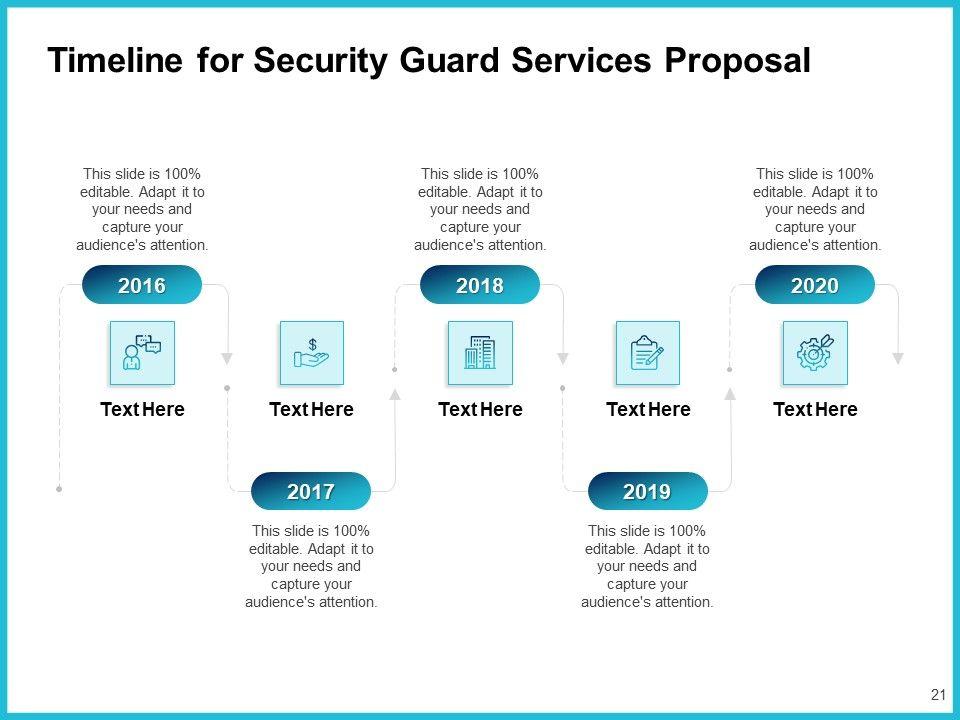 Timeline for Security Guard Services Proposal

This slide is 100% editable. Adapt it to your needs and capture your audience's attention.

2016

Text Here

Text Here

2017

This slide is 100% editable. Adapt it to your needs and capture your audience's attention.

This slide is 100% editable. Adapt it to your needs and capture your audience's attention.

2018

Text Here

Text Here

2019

This slide is 100% editable. Adapt it to your needs and capture your audience's attention.

This slide is 100% editable. Adapt it to your needs and capture your audience's attention.

2020

Text Here

21